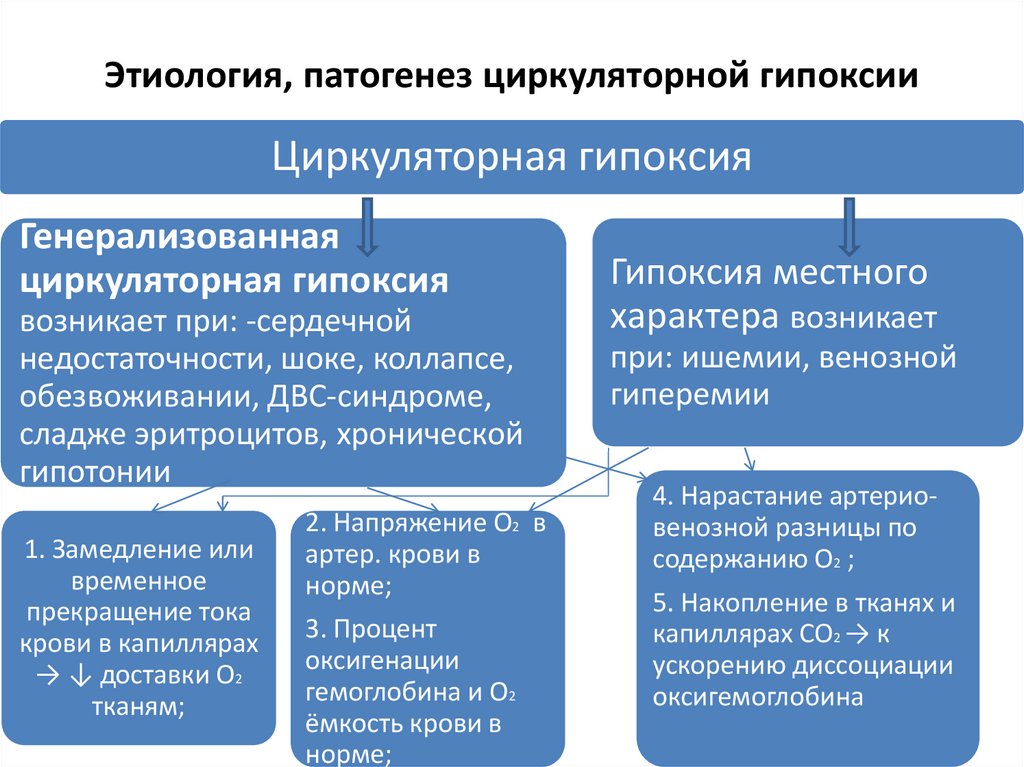 Этиология, патогенез циркуляторной гипоксии

Циркуляторная гипоксия

Генерализованная циркуляторная гипоксия возникает при: -сердечной недостаточности, шоке, коллапсе, обезвоживании, ДВС-синдроме, сладже эритроцитов, хронической гипотонии

Гипоксия местного характера возникает при: ишемии, венозной гиперемии

1. Замедление или временное прекращение тока крови в капиллярах → ↓ доставки $O_2$ тканям;

2. Напряжение $O_2$ в артер. крови в норме;

3. Процент оксигенации гемоглобина и $O_2$ ёмкость крови в норме;

4. Нарастание артерио-венозной разницы по содержанию $O_2$ ;

5. Накопление в тканях и капиллярах $CO_2$ → к ускорению диссоциации оксигемоглобина